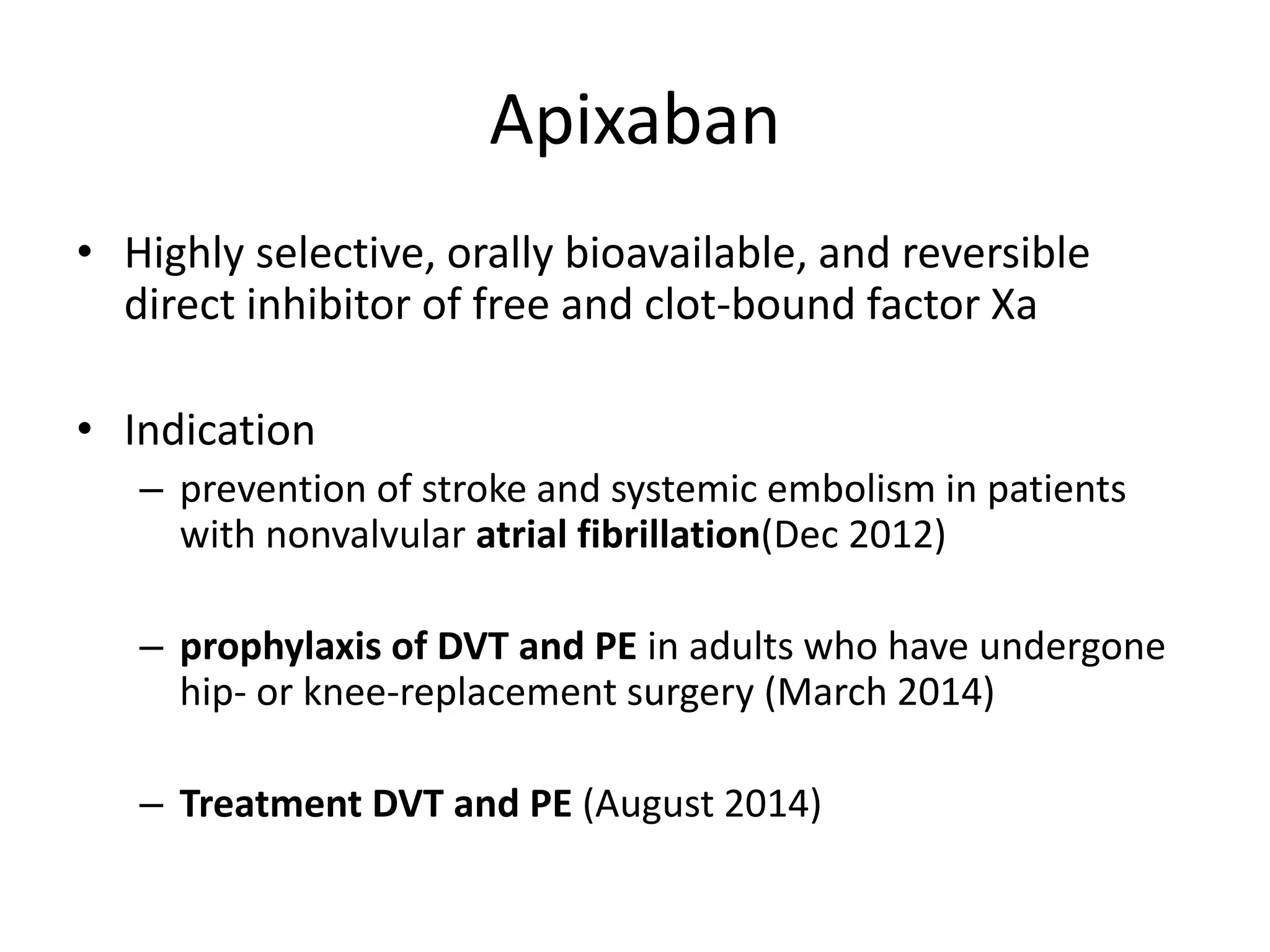 Apixaban

• Highly selective, orally bioavailable, and reversible direct inhibitor of free and clot-bound factor Xa

• Indication

– prevention of stroke and systemic embolism in patients with nonvalvular atrial fibrillation(Dec 2012)

– prophylaxis of DVT and PE in adults who have undergone hip- or knee-replacement surgery (March 2014)

– Treatment DVT and PE (August 2014)